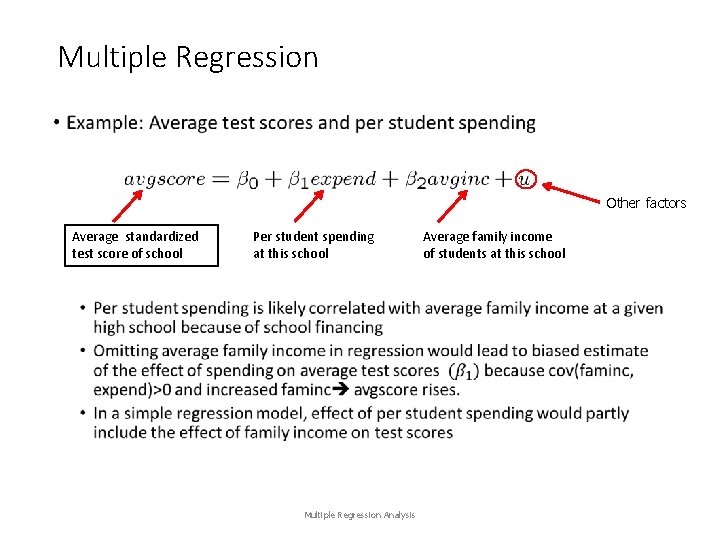 Multiple Regression

• Example: Average test scores and per student spending

$avgscore = \beta_0 + \beta_1 expend + \beta_2 avginc + u$

Other factors

Average standardized test score of school

Per student spending at this school

Average family income of students at this school

• Per student spending is likely correlated with average family income at a given high school because of school financing
• Omitting average family income in regression would lead to biased estimate of the effect of spending on average test scores $(\beta_1)$ because cov(faminc, expend)>0 and increased faminc→ avgscore rises.
• In a simple regression model, effect of per student spending would partly include the effect of family income on test scores

Multiple Regression Analysis